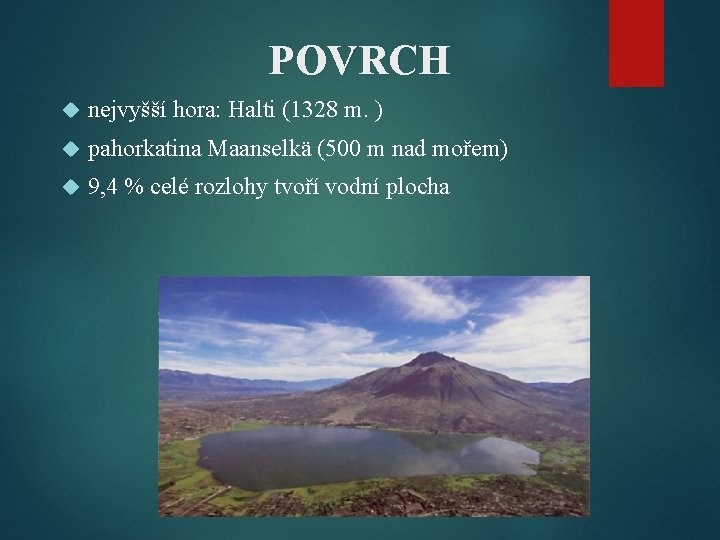 POVRCH

nejvyšší hora: Halti (1328 m. )

pahorkatina Maanselkä (500 m nad mořem)

9,4 % celé rozlohy tvoří vodní plocha